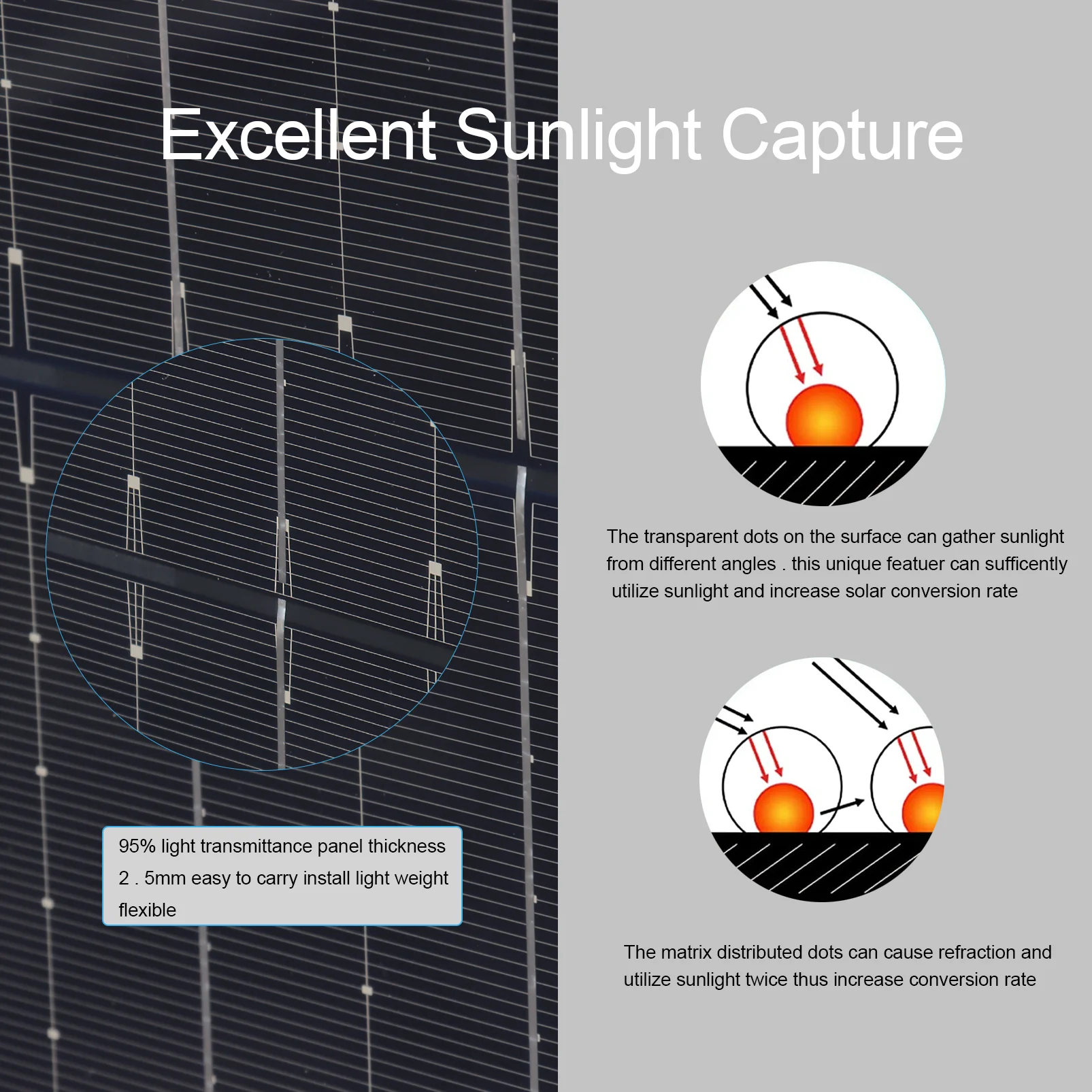 Excellent Sunlight Capture

95% light transmittance panel thickness 2 . 5mm easy to carry install light weight flexible

The transparent dots on the surface can gather sunlight from different angles . this unique featuer can sufficently utilize sunlight and increase solar conversion rate

The matrix distributed dots can cause refraction and utilize sunlight twice thus increase conversion rate